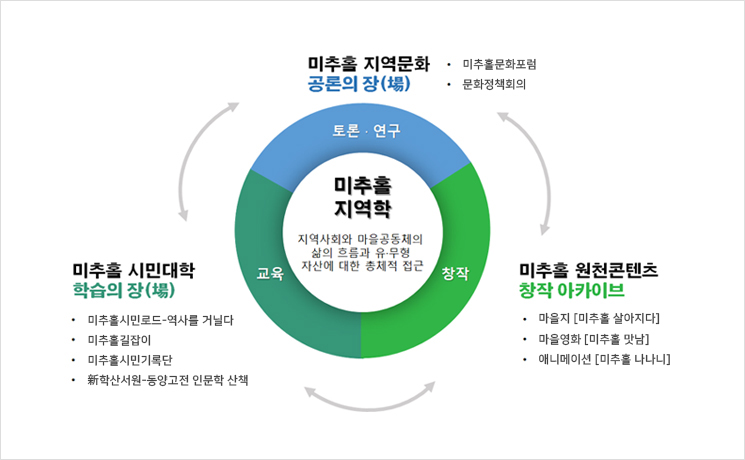 미추홀 지역문화
공론의 장(場)

• 미추홀문화포럼
• 문화정책회의

토론 · 연구

미추홀
지역학

지역사회와 마을공동체의 삶의 흐름과 유·무형 자산에 대한 총체적 접근

교육

창작

미추홀 시민대학
학습의 장(場)

• 미추홀시민로드-역사를 거닐다
• 미추홀길잡이
• 미추홀시민기록단
• 新학산서원-동양고전 인문학 산책

미추홀 원천콘텐츠
창작 아카이브

• 마을지 [미추홀 살아지다]
• 마을영화 [미추홀 맛남]
• 애니메이션 [미추홀 나나니]